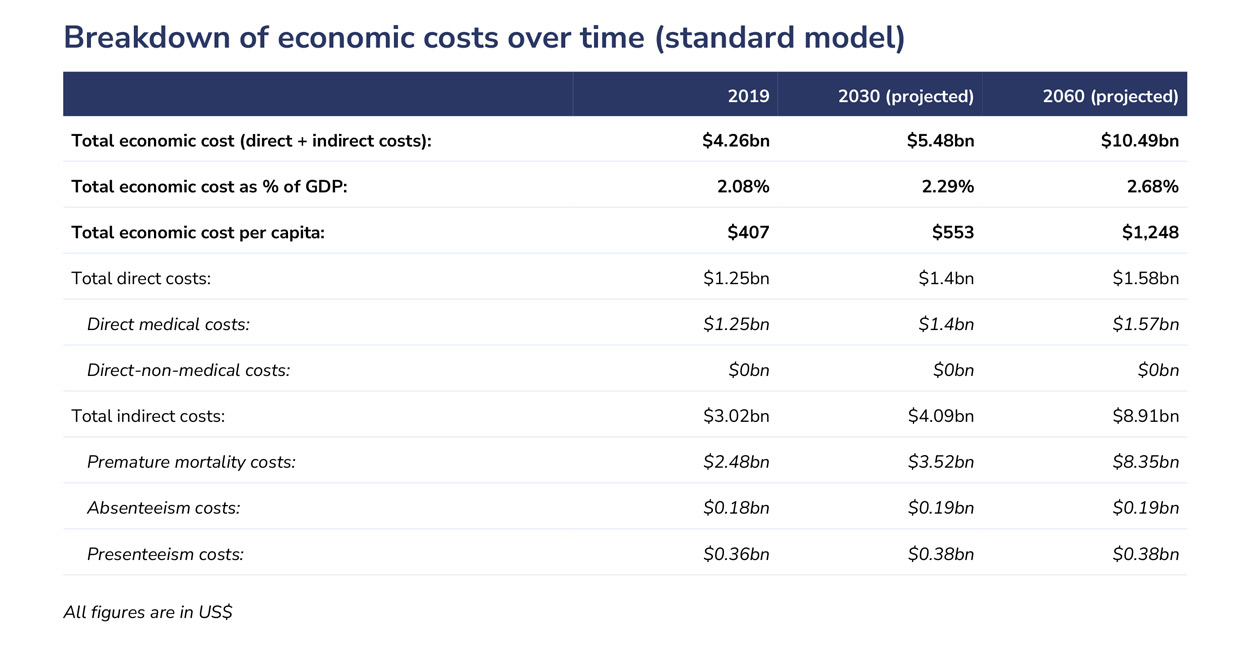 Breakdown of economic costs over time (standard model)

| | 2019 | 2030 (projected) | 2060 (projected) |
|---|---|---|---|
| Total economic cost (direct + indirect costs): | \$4.26bn | \$5.48bn | \$10.49bn |
| Total economic cost as % of GDP: | 2.08% | 2.29% | 2.68% |
| Total economic cost per capita: | \$407 | \$553 | \$1,248 |
| Total direct costs: | \$1.25bn | \$1.4bn | \$1.58bn |
| Direct medical costs: | \$1.25bn | \$1.4bn | \$1.57bn |
| Direct-non-medical costs: | \$0bn | \$0bn | \$0bn |
| Total indirect costs: | \$3.02bn | \$4.09bn | \$8.91bn |
| Premature mortality costs: | \$2.48bn | \$3.52bn | \$8.35bn |
| Absenteeism costs: | \$0.18bn | \$0.19bn | \$0.19bn |
| Presenteeism costs: | \$0.36bn | \$0.38bn | \$0.38bn |

All figures are in US\$